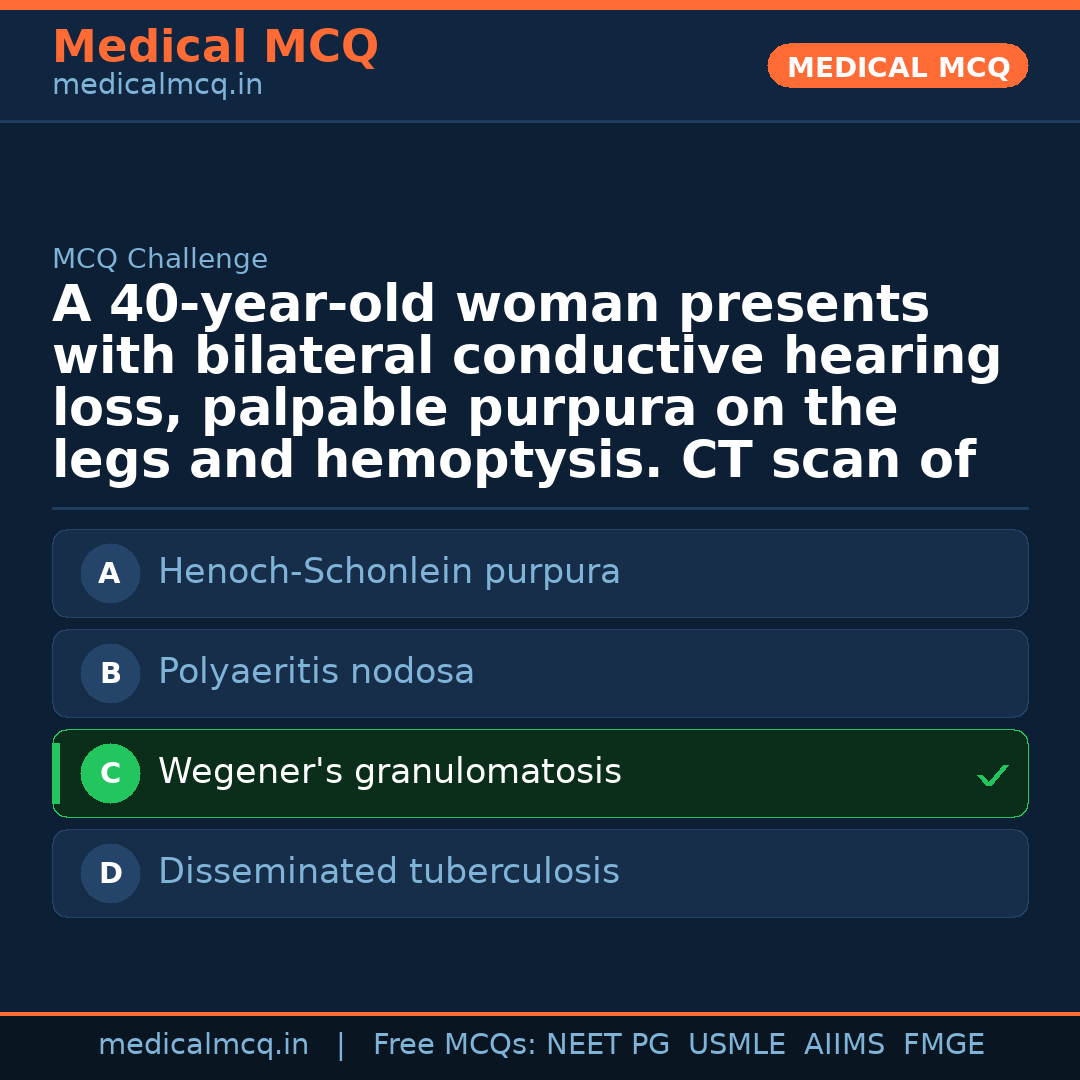 Medical MCQ
medicalmcq.in

MEDICAL MCQ

MCQ Challenge

A 40-year-old woman presents with bilateral conductive hearing loss, palpable purpura on the legs and hemoptysis. CT scan of

A Henoch-Schonlein purpura

B Polyaeritis nodosa

C Wegener's granulomatosis ✓

D Disseminated tuberculosis

medicalmcq.in | Free MCQs: NEET PG USMLE AIIMS FMGE